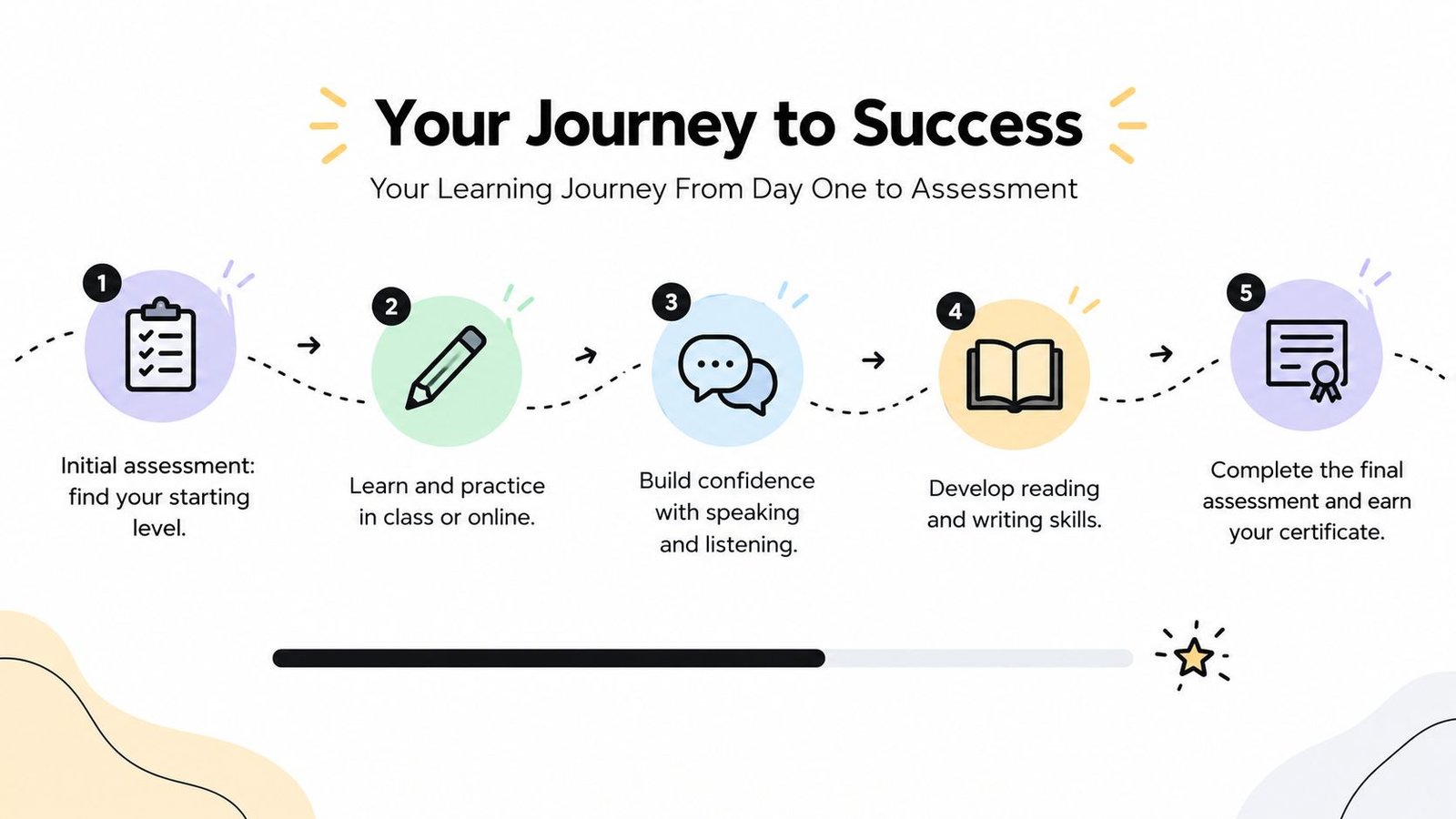 Your Journey to Success

Your Learning Journey From Day One to Assessment

1

Initial assessment: find your starting level.

2

Learn and practice in class or online.

3

Build confidence with speaking and listening.

4

Develop reading and writing skills.

5

Complete the final assessment and earn your certificate.